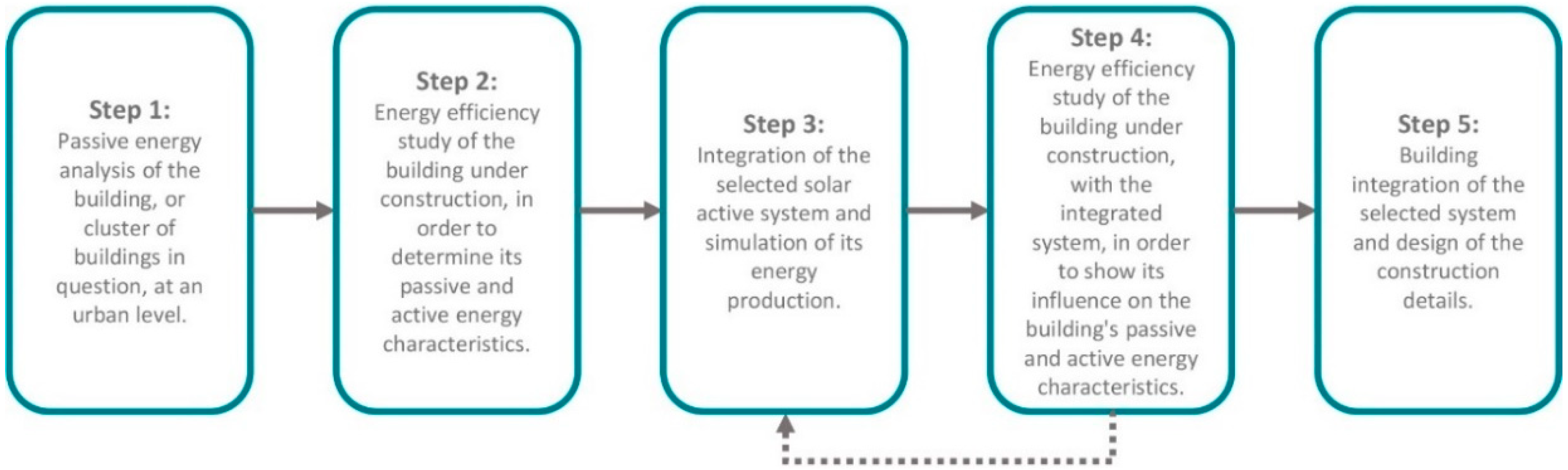 Step 1:
Passive energy analysis of the building, or cluster of buildings in question, at an urban level.

Step 2:
Energy efficiency study of the building under construction, in order to determine its passive and active energy characteristics.

Step 3:
Integration of the selected solar active system and simulation of its energy production.

Step 4:
Energy efficiency study of the building under construction, with the integrated system, in order to show its influence on the building's passive and active energy characteristics.

Step 5:
Building integration of the selected system and design of the construction details.